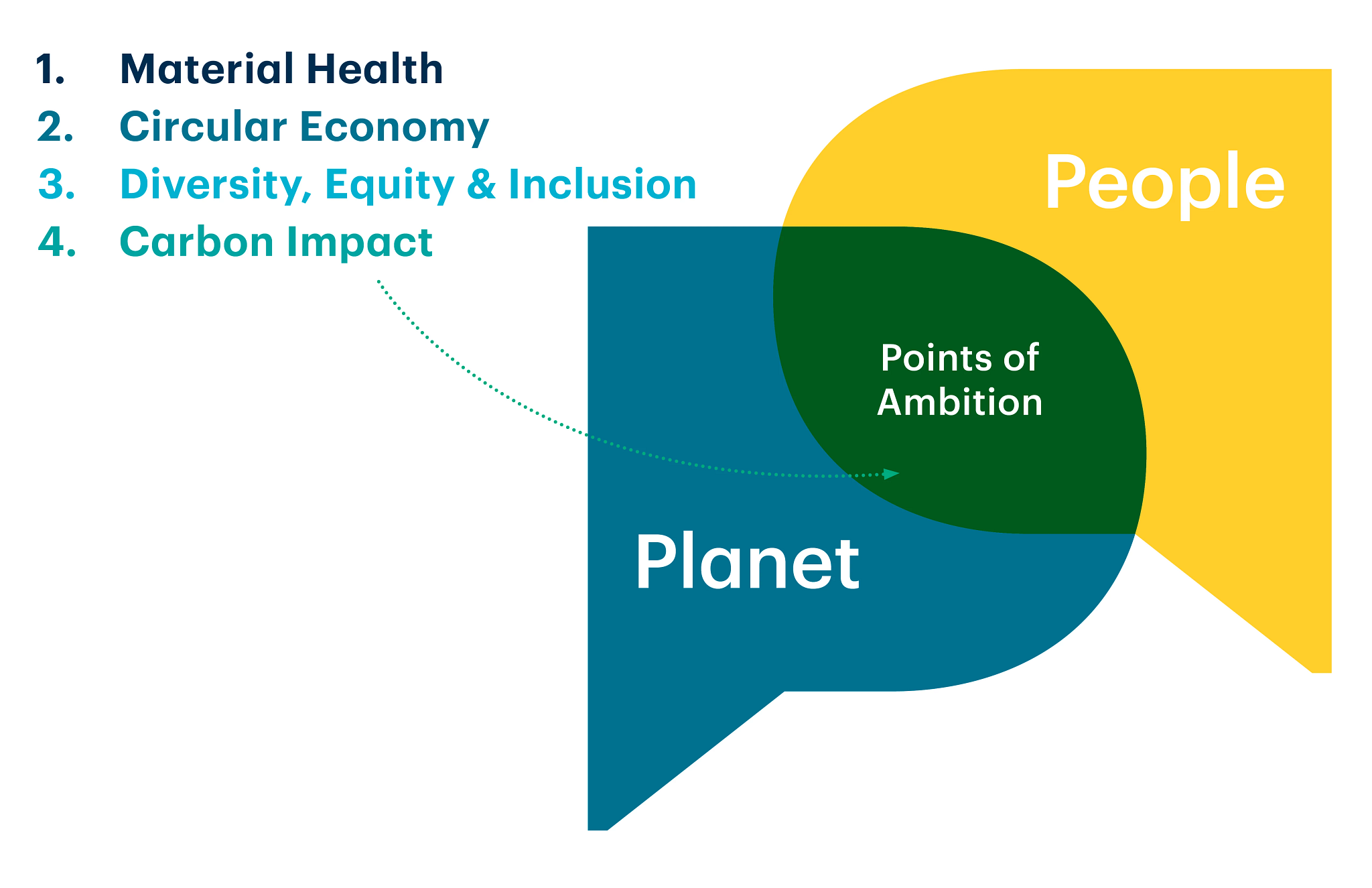 1. Material Health
2. Circular Economy
3. Diversity, Equity & Inclusion
4. Carbon Impact

People

Points of Ambition

Planet